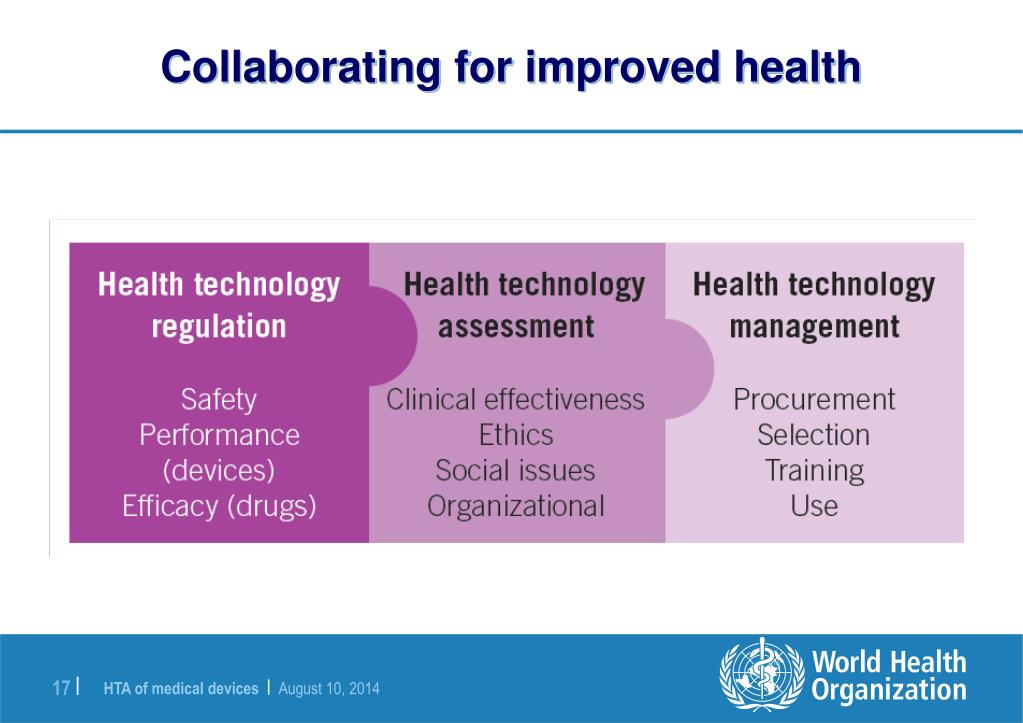 Collaborating for improved health

Health technology regulation

Safety
Performance (devices)
Efficacy (drugs)

Health technology assessment

Clinical effectiveness
Ethics
Social issues
Organizational

Health technology management

Procurement
Selection
Training
Use

17 | HTA of medical devices | August 10, 2014

World Health Organization